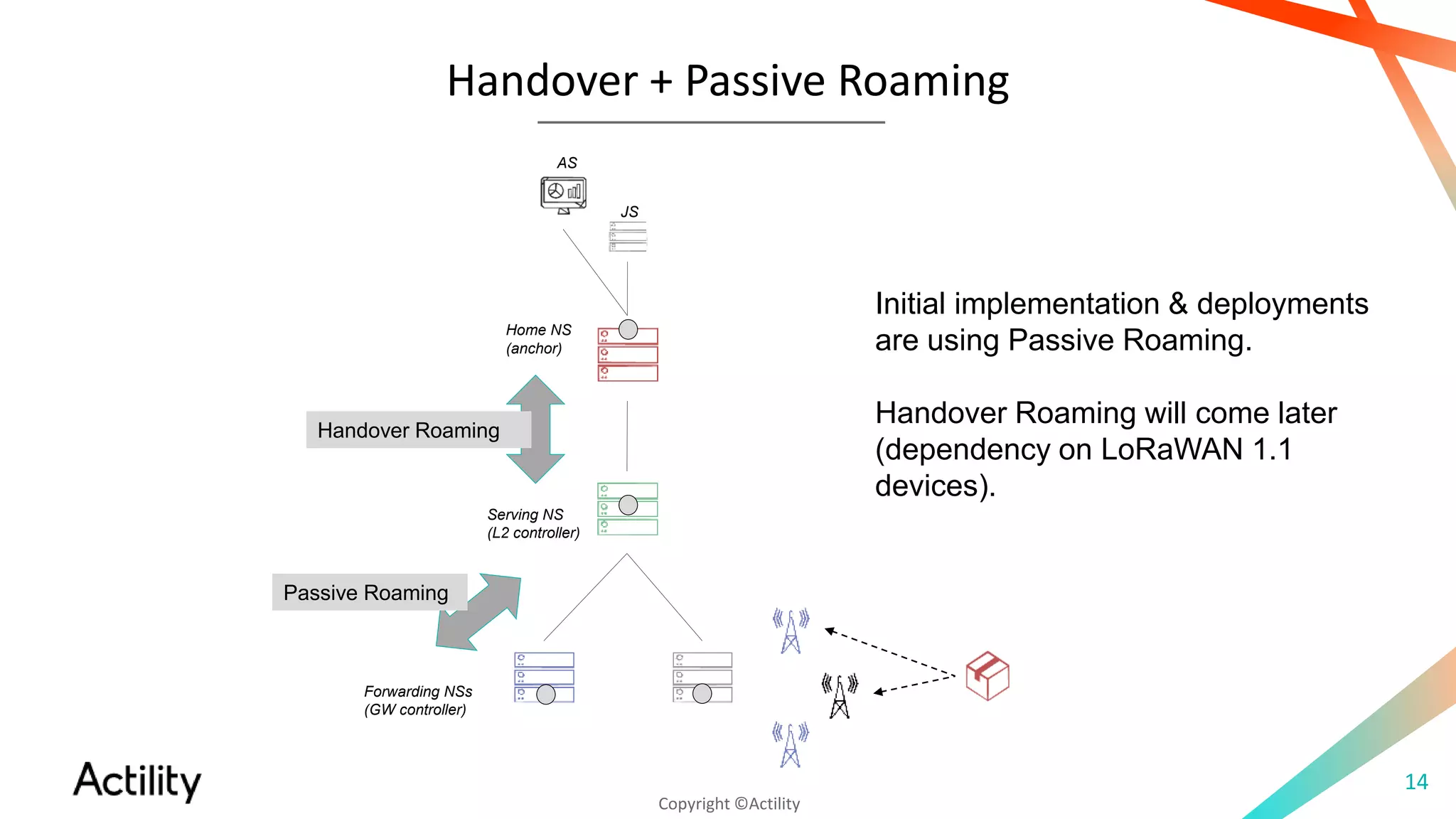 Handover + Passive Roaming

AS

JS

Home NS
(anchor)

Handover Roaming

Serving NS
(L2 controller)

Passive Roaming

Forwarding NSs
(GW controller)

Initial implementation & deployments are using Passive Roaming.

Handover Roaming will come later (dependency on LoRaWAN 1.1 devices).

Actility

Copyright ©Actility

14